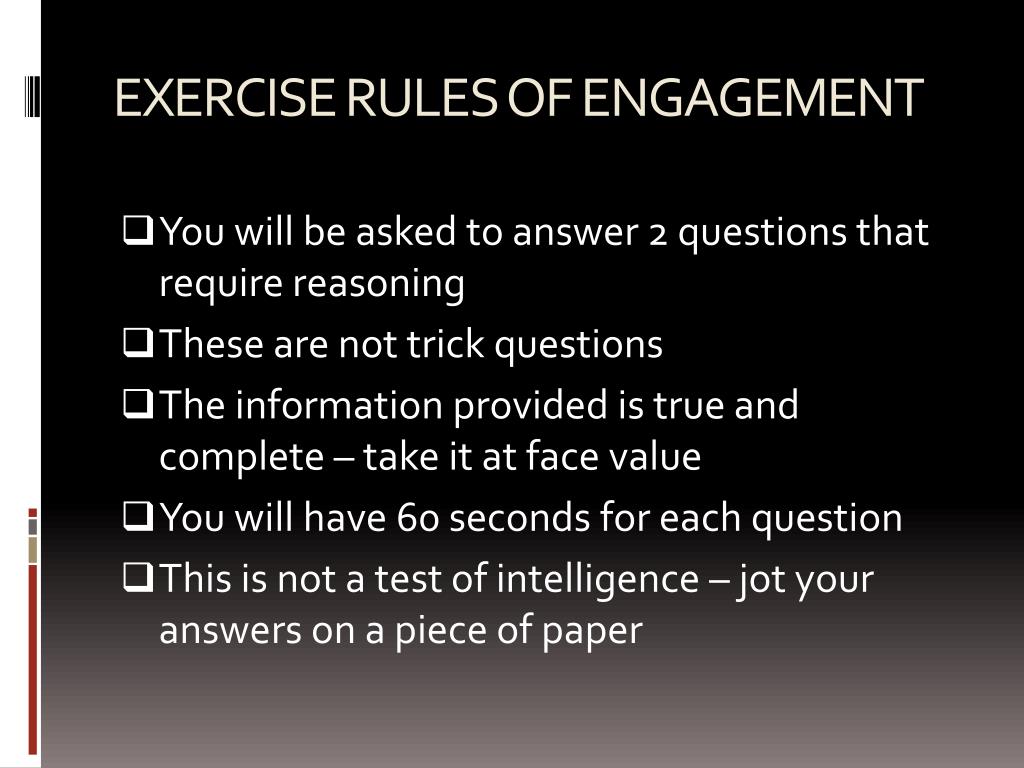 EXERCISE RULES OF ENGAGEMENT

❑ You will be asked to answer 2 questions that require reasoning

❑ These are not trick questions

❑ The information provided is true and complete – take it at face value

❑ You will have 60 seconds for each question

❑ This is not a test of intelligence – jot your answers on a piece of paper